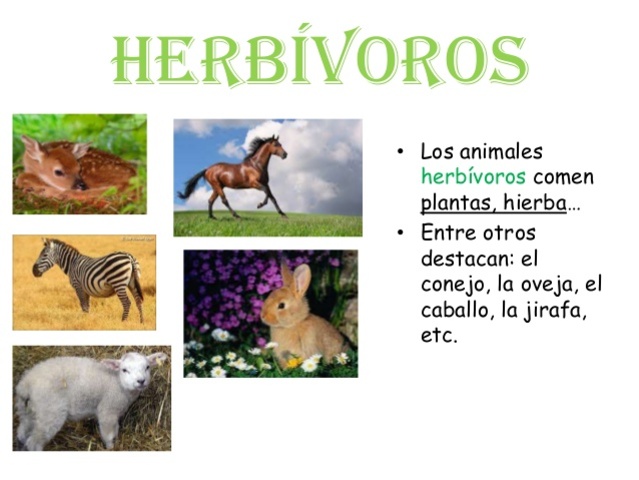 HERBÍVOROS

• Los animales herbívoros comen plantas, hierba…
• Entre otros destacan: el conejo, la oveja, el caballo, la jirafa, etc.